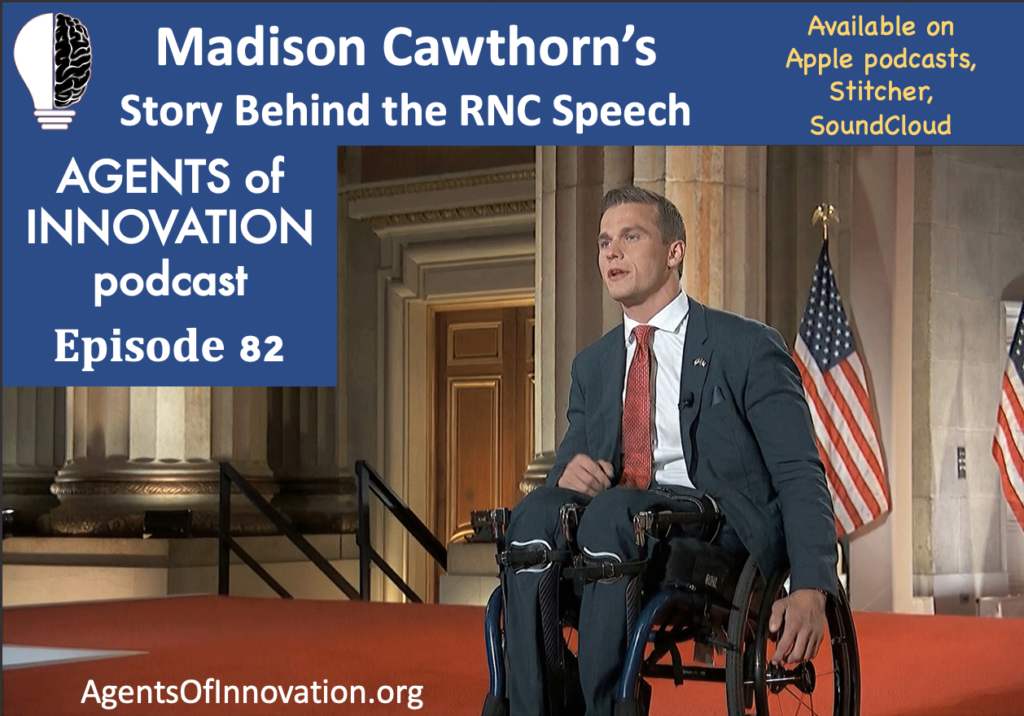 Madison Cawthorn's
Story Behind the RNC Speech

Available on
Apple podcasts,
Stitcher,
SoundCloud

AGENTS of
INNOVATION
podcast
Episode 82

AgentsOfInnovation.org